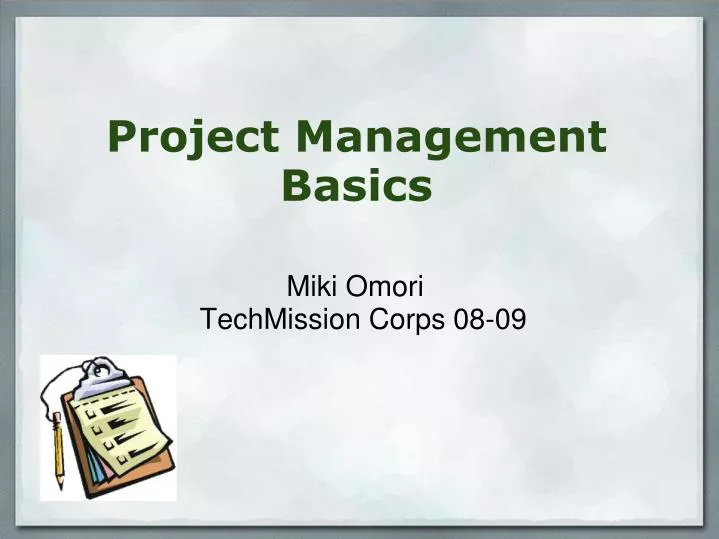 Project Management Basics

Miki Omori
TechMission Corps 08-09